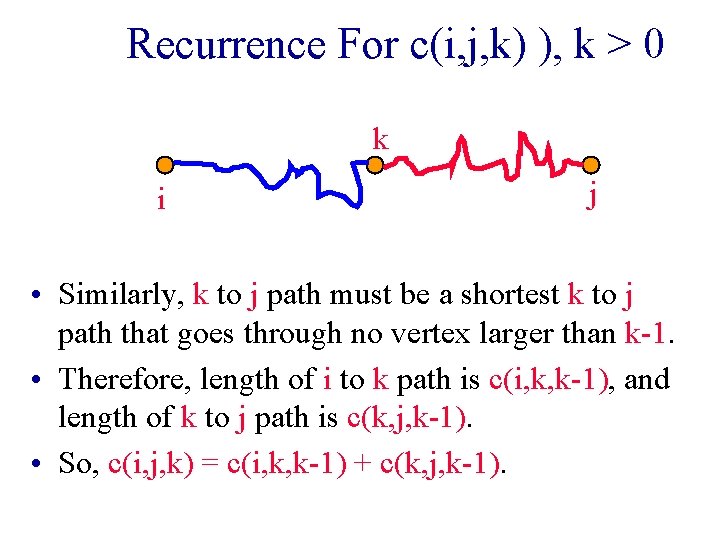 Recurrence For c(i,j,k) ), k > 0

k

i

j

• Similarly, k to j path must be a shortest k to j path that goes through no vertex larger than k-1.

• Therefore, length of i to k path is c(i,k,k-1), and length of k to j path is c(k,j,k-1).

• So, c(i,j,k) = c(i,k,k-1) + c(k,j,k-1).